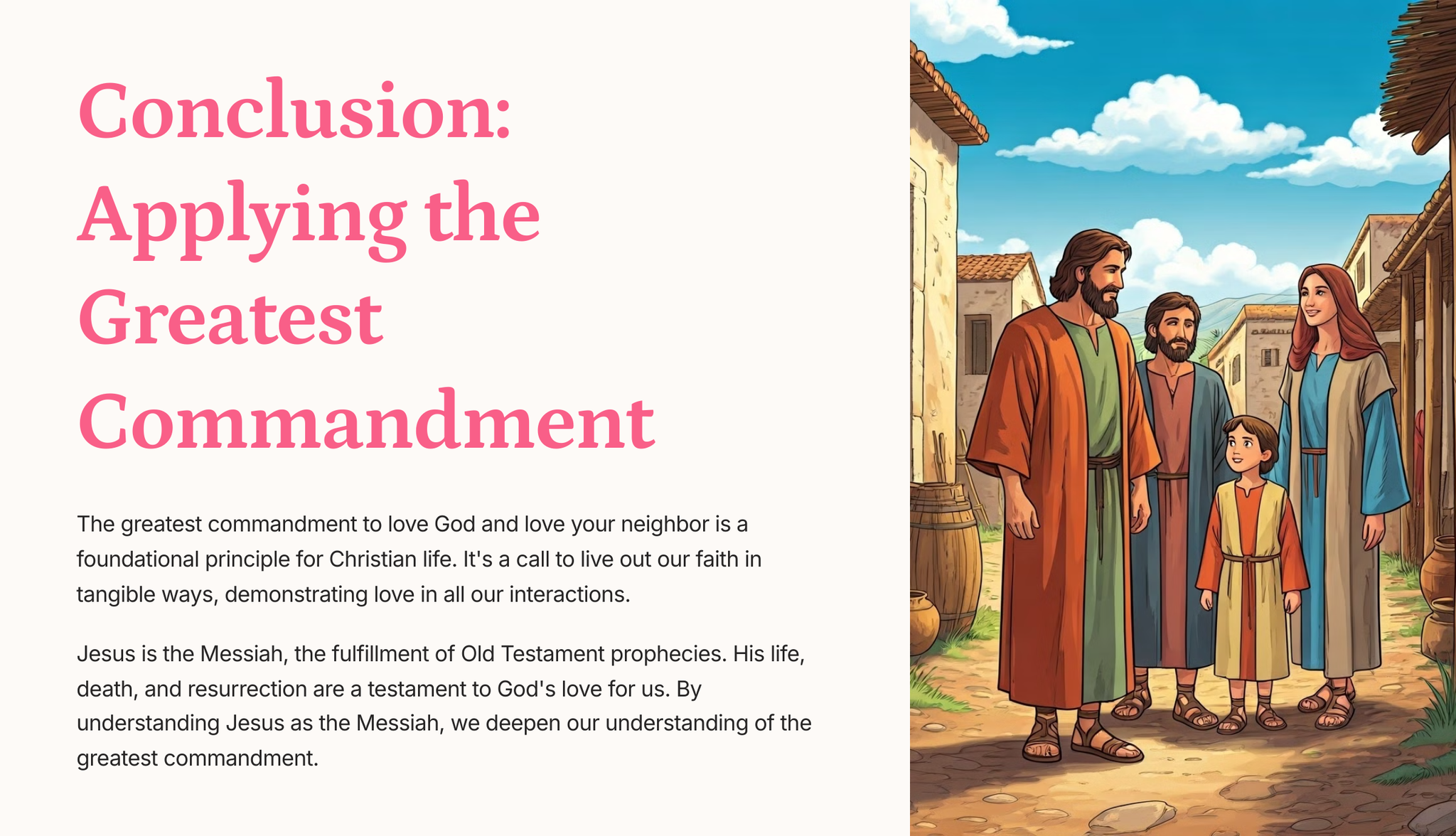 Conclusion: Applying the Greatest Commandment

The greatest commandment to love God and love your neighbor is a foundational principle for Christian life. It's a call to live out our faith in tangible ways, demonstrating love in all our interactions.

Jesus is the Messiah, the fulfillment of Old Testament prophecies. His life, death, and resurrection are a testament to God's love for us. By understanding Jesus as the Messiah, we deepen our understanding of the greatest commandment.